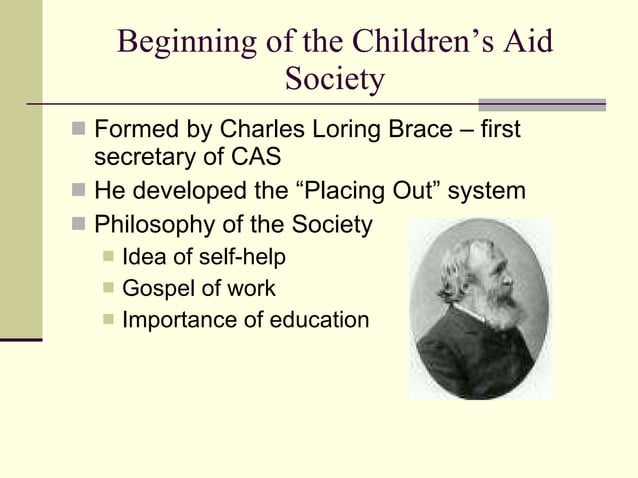 Beginning of the Children’s Aid Society

Formed by Charles Loring Brace – first secretary of CAS

He developed the “Placing Out” system

Philosophy of the Society

Idea of self-help

Gospel of work

Importance of education